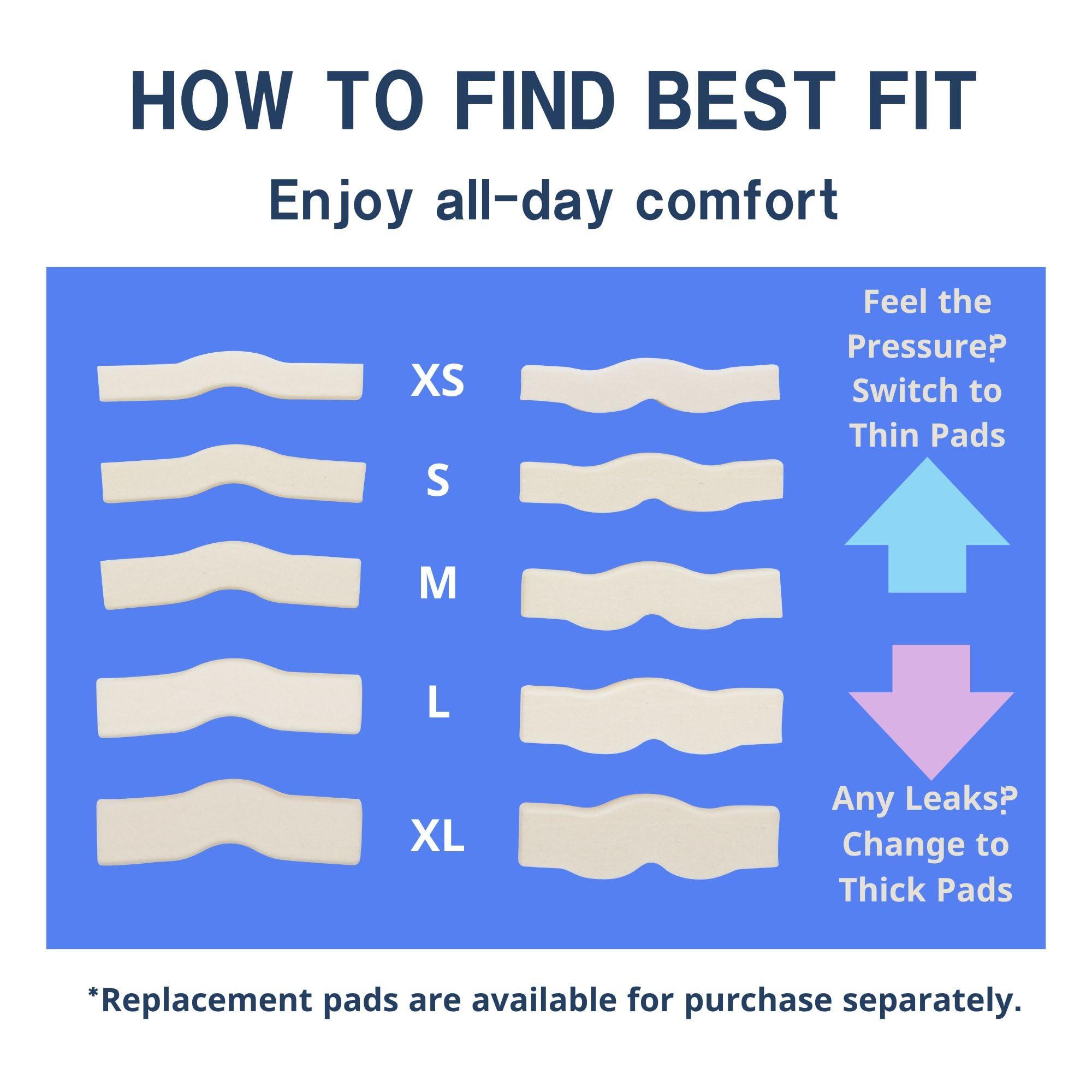 HOW TO FIND BEST FIT

Enjoy all-day comfort

XS

S

M

L

XL

Feel the Pressure? Switch to Thin Pads

Any Leaks? Change to Thick Pads

*Replacement pads are available for purchase separately.